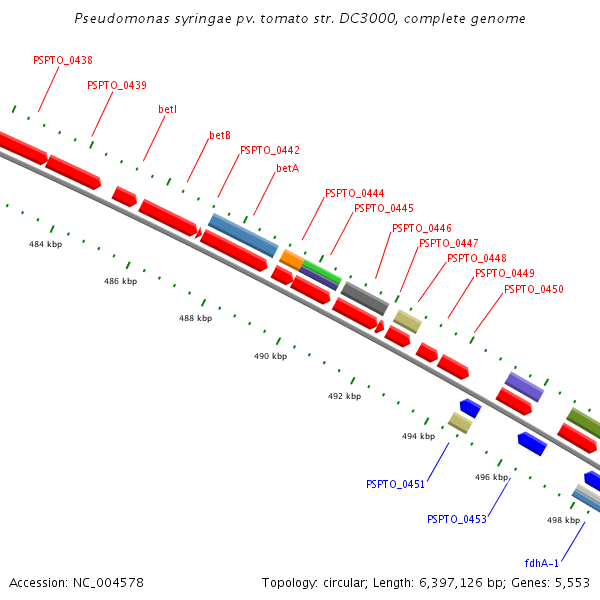 Pseudomonas syringae pv. tomato str. DC3000, complete genome

PSPTO_0438
PSPTO_0439
betI
betB
PSPTO_0442
betA
PSPTO_0444
PSPTO_0445
PSPTO_0446
PSPTO_0447
PSPTO_0448
PSPTO_0449
PSPTO_0450

484 kbp
486 kbp
488 kbp
490 kbp
492 kbp
494 kbp
496 kbp
498 kbp

PSPTO_0451
PSPTO_0453
fdhA-1

Accession: NC_004578
Topology: circular; Length: 6,397,126 bp; Genes: 5,553